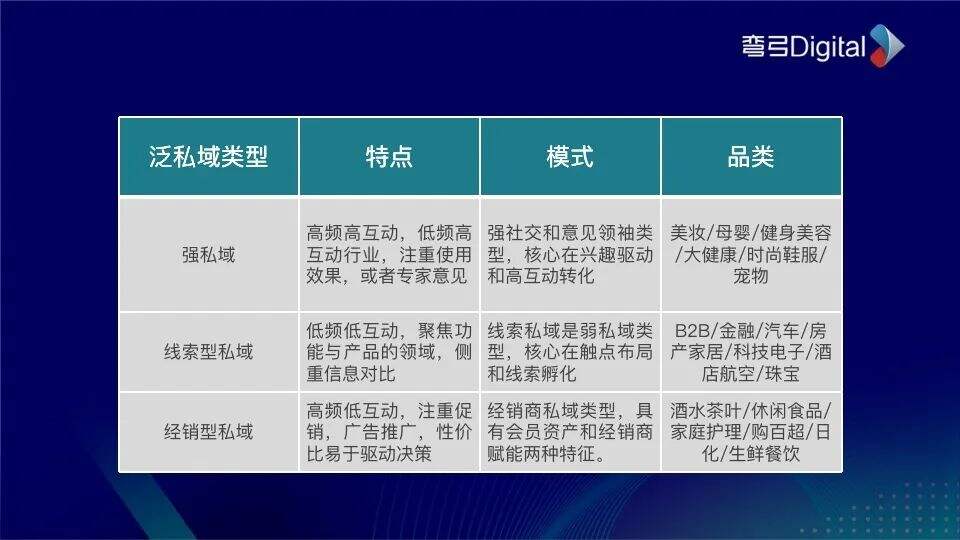 弯弓Digital

| 泛私域类型 | 特点 | 模式 | 品类 |
|---|---|---|---|
| 强私域 | 高频高互动，低频高互动行业，注重使用效果，或者专家意见 | 强社交和意见领袖类型，核心在兴趣驱动和高互动转化 | 美妆/母婴/健身美容/大健康/时尚鞋服/宠物 |
| 线索型私域 | 低频低互动，聚焦功能与产品的领域，侧重信息对比 | 线索私域是弱私域类型，核心在触点布局和线索孵化 | B2B/金融/汽车/房产家居/科技电子/酒店航空/珠宝 |
| 经销型私域 | 高频低互动，注重促销，广告推广，性价比易于驱动决策 | 经销商私域类型，具有会员资产和经销商赋能两种特征。 | 酒水茶叶/休闲食品/家庭护理/购百超/日化/生鲜餐饮 |